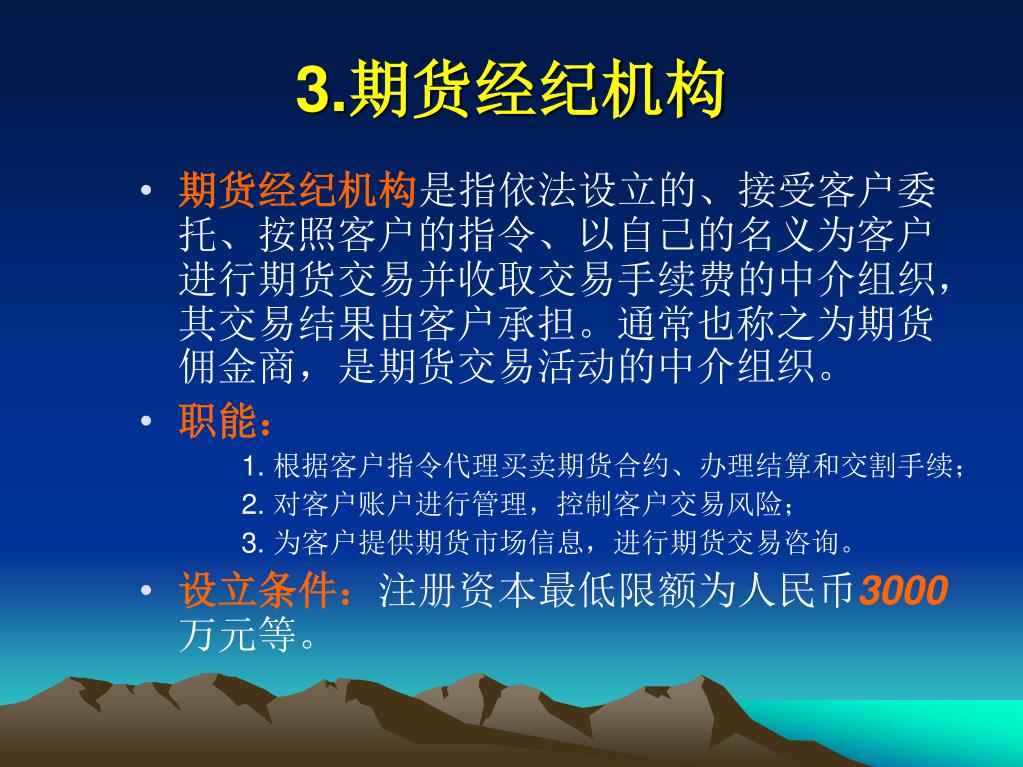 3.期货经纪机构

• 期货经纪机构是指依法设立的、接受客户委托、按照客户的指令、以自己的名义为客户进行期货交易并收取交易手续费的中介组织，其交易结果由客户承担。通常也称之为期货佣金商，是期货交易活动的中介组织。

• 职能：

1. 根据客户指令代理买卖期货合约、办理结算和交割手续；
2. 对客户账户进行管理，控制客户交易风险；
3. 为客户提供期货市场信息，进行期货交易咨询。

• 设立条件：注册资本最低限额为人民币3000万元等。